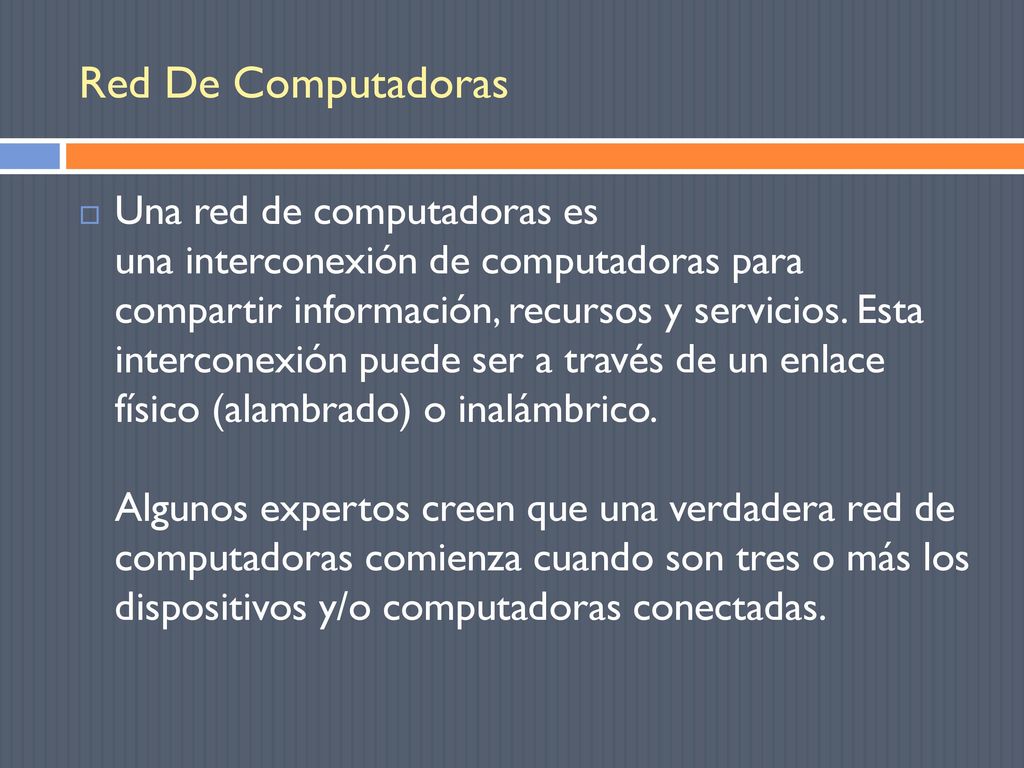 Red De Computadoras

Una red de computadoras es una interconexión de computadoras para compartir información, recursos y servicios. Esta interconexión puede ser a través de un enlace físico (alambrado) o inalámbrico.

Algunos expertos creen que una verdadera red de computadoras comienza cuando son tres o más los dispositivos y/o computadoras conectadas.